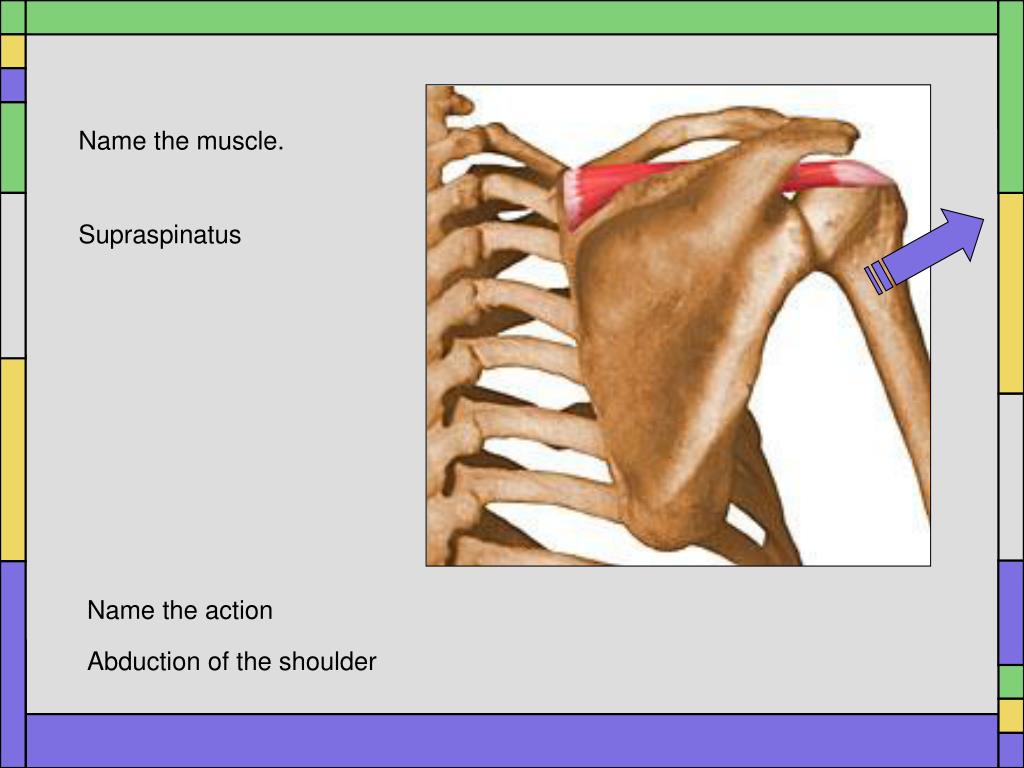 Name the muscle.

Supraspinatus

Name the action

Abduction of the shoulder